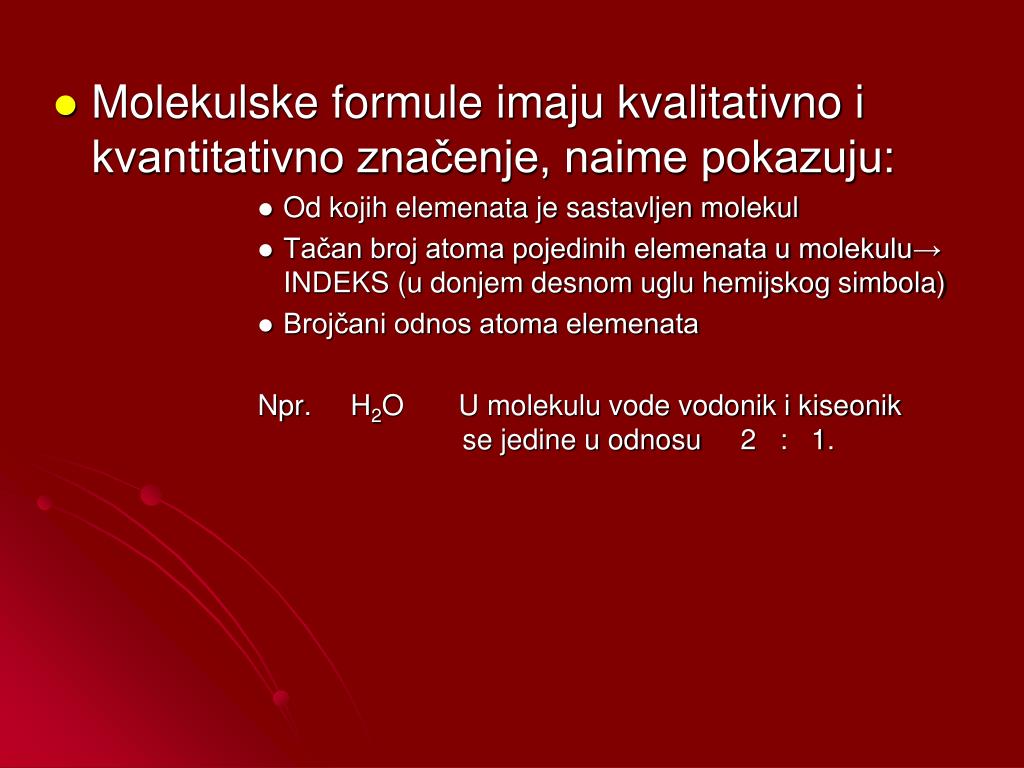 ● Molekulske formule imaju kvalitativno i kvantitativno značenje, naime pokazuju:

● Od kojih elemenata je sastavljen molekul

● Tačan broj atoma pojedinih elemenata u molekulu→ INDEKS (u donjem desnom uglu hemijskog simbola)

● Brojčani odnos atoma elemenata

Npr. $H_2O$ U molekulu vode vodonik i kiseonik se jedine u odnosu 2 : 1.